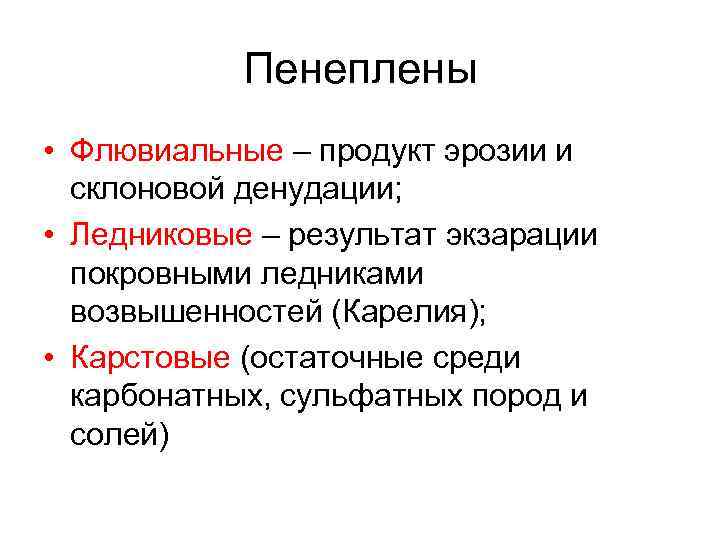 Пенеплены

• Флювиальные – продукт эрозии и склоновой денудации;
• Ледниковые – результат экзарации покровными ледниками возвышенностей (Карелия);
• Карстовые (остаточные среди карбонатных, сульфатных пород и солей)